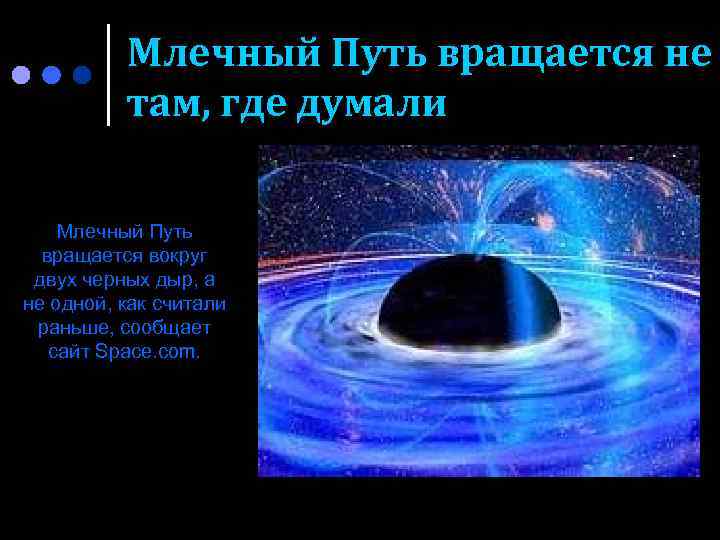 Млечный Путь вращается не там, где думали

Млечный Путь вращается вокруг двух черных дыр, а не одной, как считали раньше, сообщает сайт Space.com.